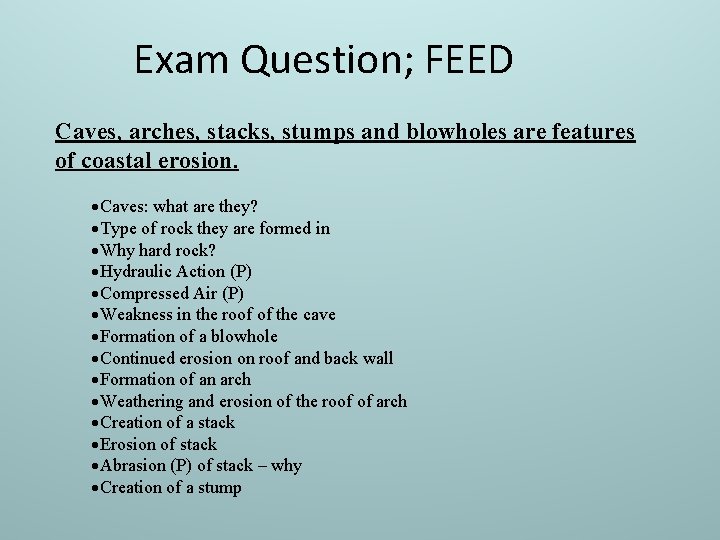 Exam Question; FEED

Caves, arches, stacks, stumps and blowholes are features of coastal erosion.

•Caves: what are they?
•Type of rock they are formed in
•Why hard rock?
•Hydraulic Action (P)
•Compressed Air (P)
•Weakness in the roof of the cave
•Formation of a blowhole
•Continued erosion on roof and back wall
•Formation of an arch
•Weathering and erosion of the roof of arch
•Creation of a stack
•Erosion of stack
•Abrasion (P) of stack – why
•Creation of a stump